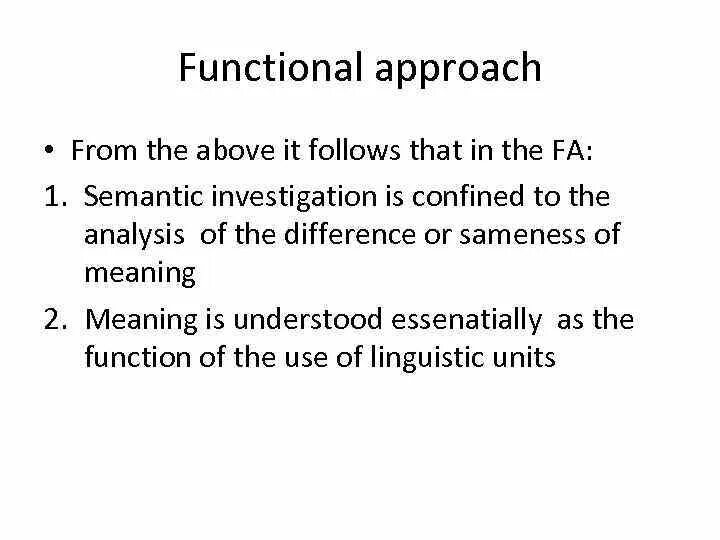 Functional approach

• From the above it follows that in the FA:

1. Semantic investigation is confined to the analysis of the difference or sameness of meaning

2. Meaning is understood essenatially as the function of the use of linguistic units